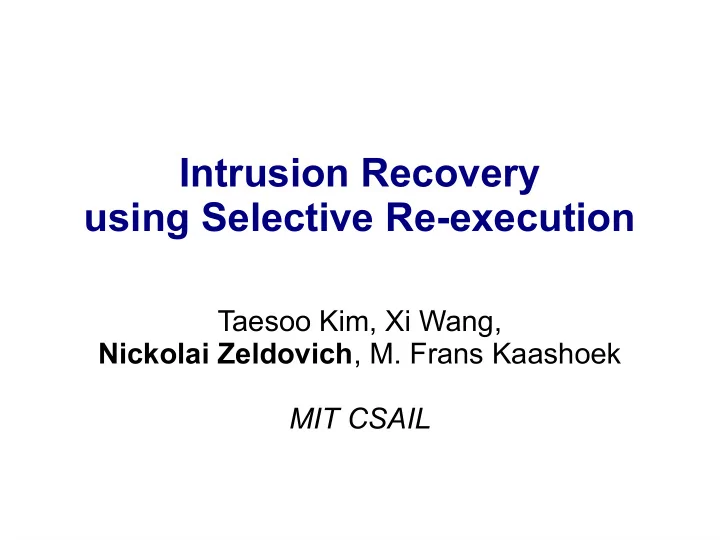 Intrusion Recovery using Selective Re-execution

Taesoo Kim, Xi Wang, Nickolai Zeldovich, M. Frans Kaashoek

MIT CSAIL